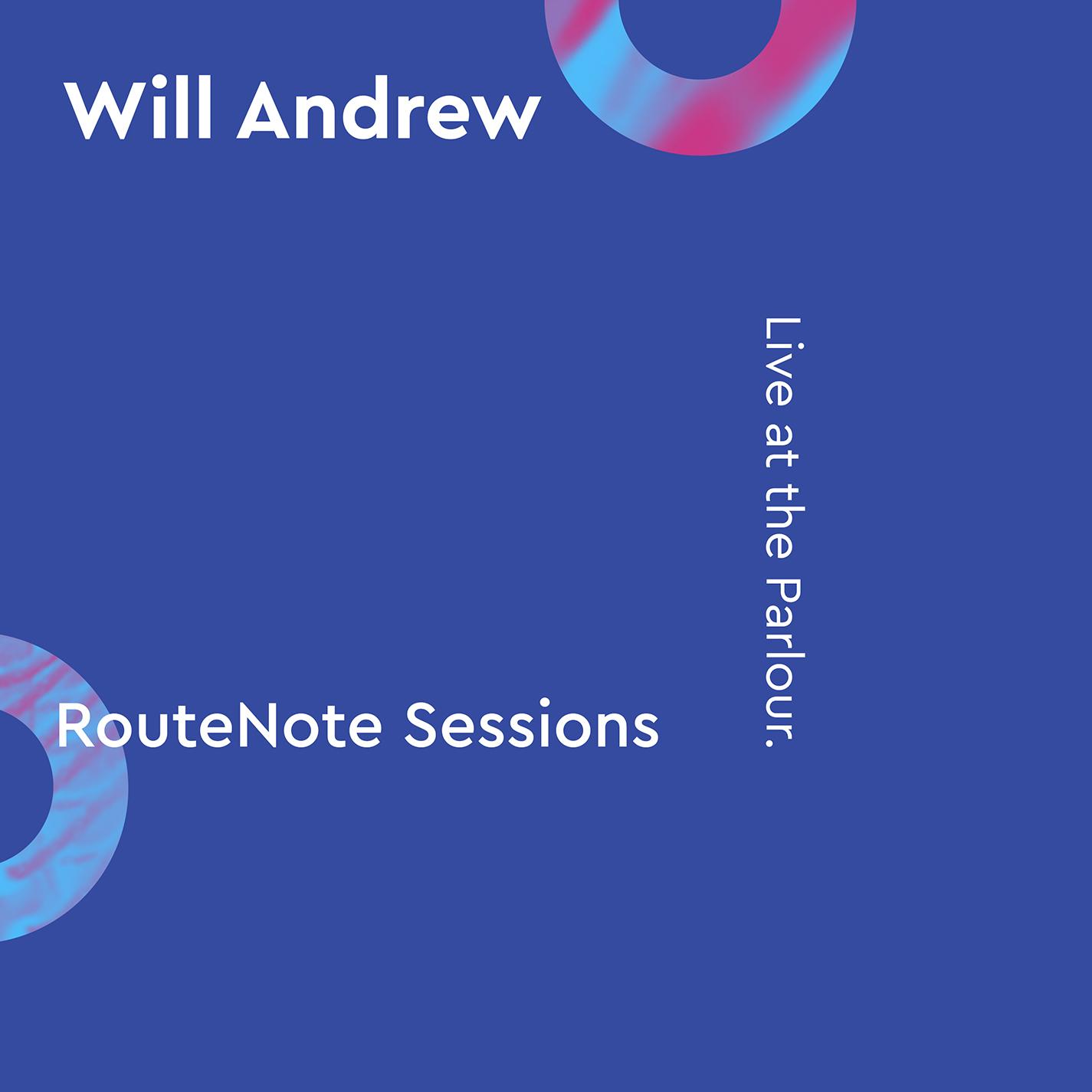 Will Andrew

Live at the Parlour.

RouteNote Sessions